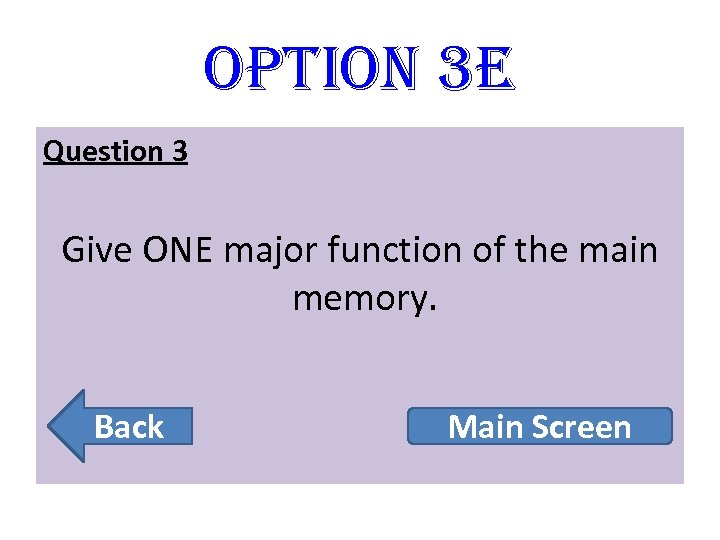 OPTION 3E

Question 3

Give ONE major function of the main memory.

Back

Main Screen